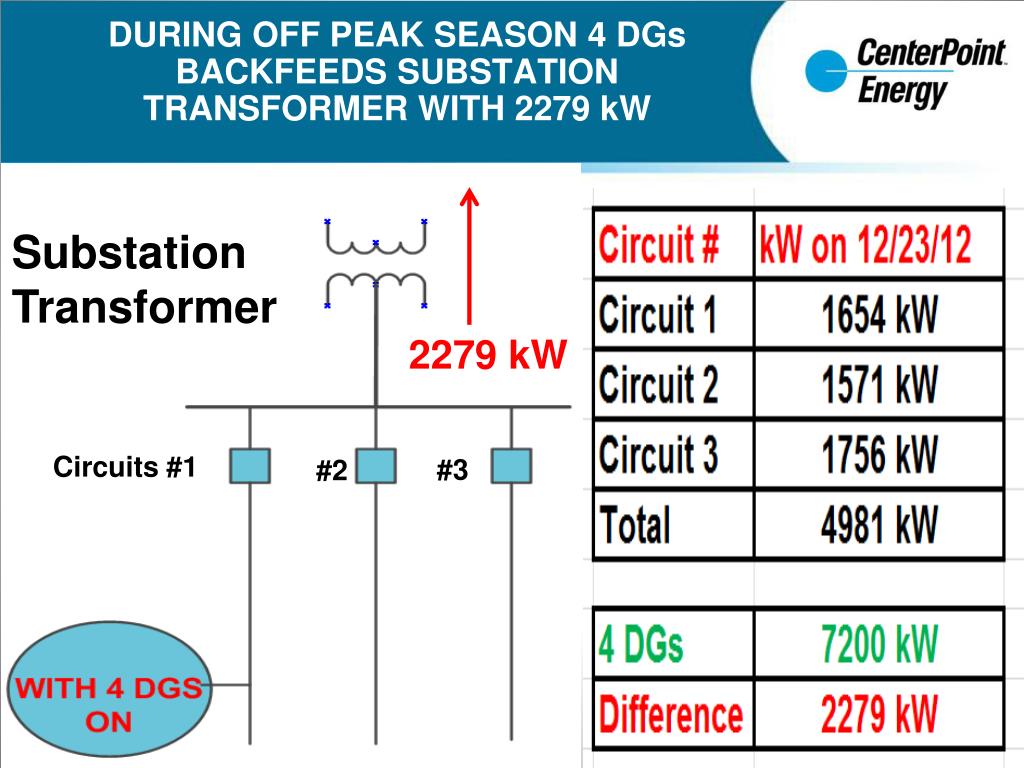 DURING OFF PEAK SEASON 4 DGs BACKFEEDS SUBSTATION TRANSFORMER WITH 2279 kW

CenterPoint Energy

Substation Transformer

2279 kW

Circuits #1

#2

#3

WITH 4 DGS ON

| Circuit # | kW on 12/23/12 |
|---|---|
| Circuit 1 | 1654 kW |
| Circuit 2 | 1571 kW |
| Circuit 3 | 1756 kW |
| Total | 4981 kW |

| 4 DGs | 7200 kW |
|---|---|
| Difference | 2279 kW |